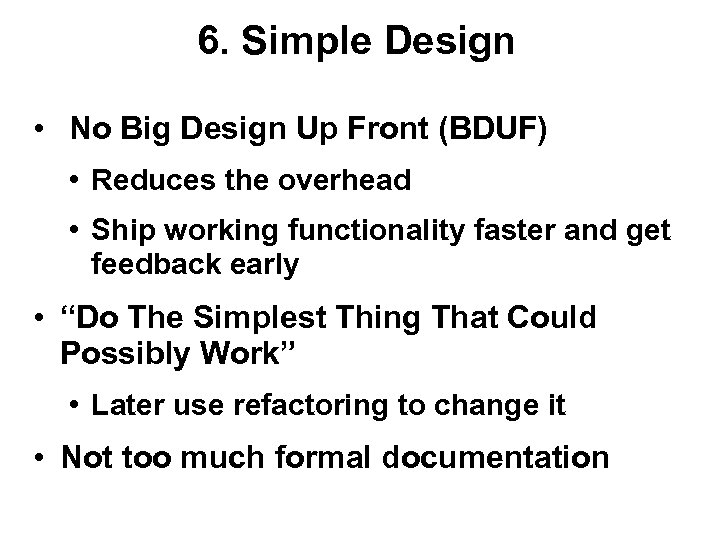 6. Simple Design

• No Big Design Up Front (BDUF)

• Reduces the overhead

• Ship working functionality faster and get feedback early

• “Do The Simplest Thing That Could Possibly Work”

• Later use refactoring to change it

• Not too much formal documentation